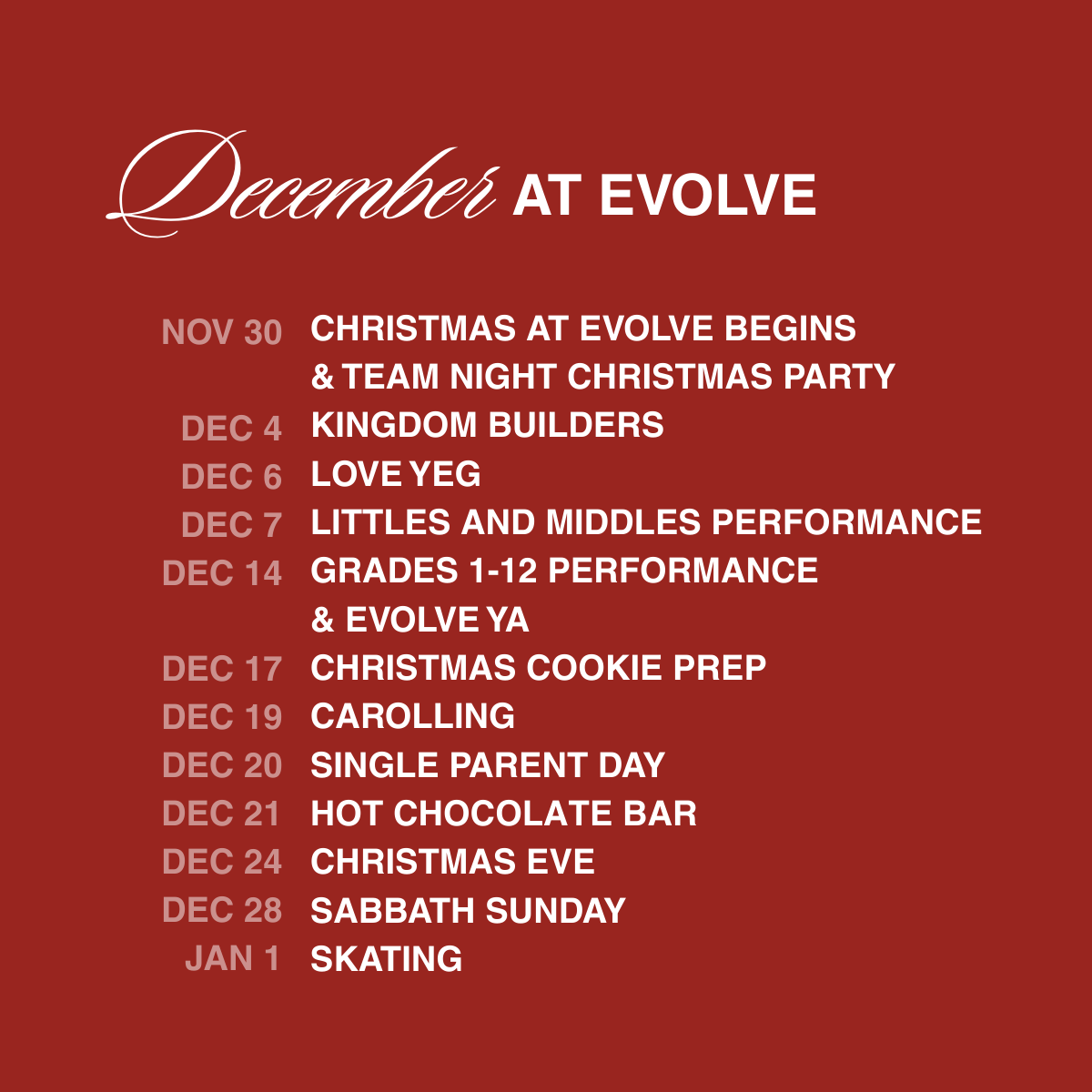 December AT EVOLVE

NOV 30 CHRISTMAS AT EVOLVE BEGINS & TEAM NIGHT CHRISTMAS PARTY
DEC 4 KINGDOM BUILDERS
DEC 6 LOVE YEG
DEC 7 LITTLES AND MIDDLES PERFORMANCE
DEC 14 GRADES 1-12 PERFORMANCE & EVOLVE YA
DEC 17 CHRISTMAS COOKIE PREP
DEC 19 CAROLLING
DEC 20 SINGLE PARENT DAY
DEC 21 HOT CHOCOLATE BAR
DEC 24 CHRISTMAS EVE
DEC 28 SABBATH SUNDAY
JAN 1 SKATING